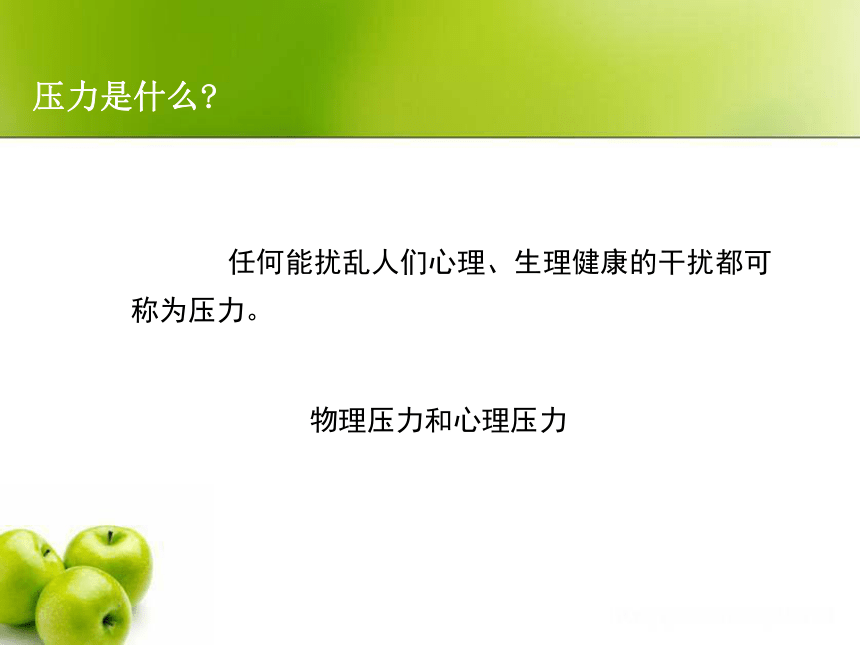 压力是什么?

任何能扰乱人们心理、生理健康的干扰都可称为压力。

物理压力和心理压力